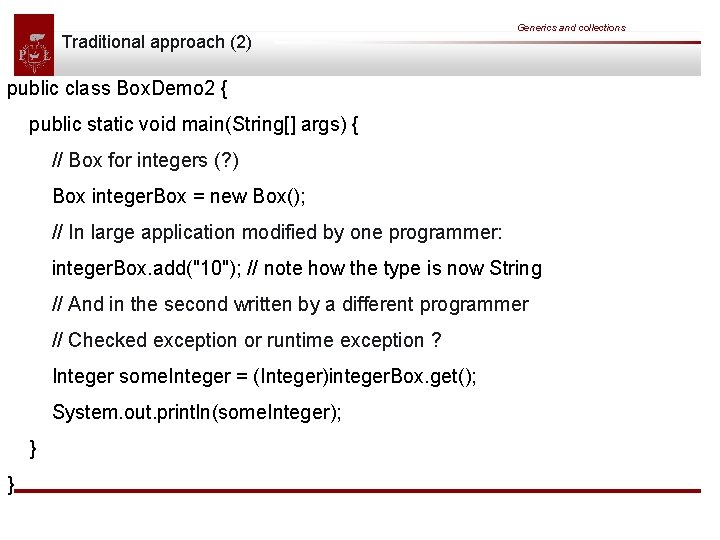 Generics and collections

Traditional approach (2)

public class BoxDemo2 {
public static void main(String[] args) {
// Box for integers (?)
Box integerBox = new Box();
// In large application modified by one programmer:
integerBox.add("10"); // note how the type is now String
// And in the second written by a different programmer
// Checked exception or runtime exception ?
Integer someInteger = (Integer)integerBox.get();
System.out.println(someInteger);
}
}